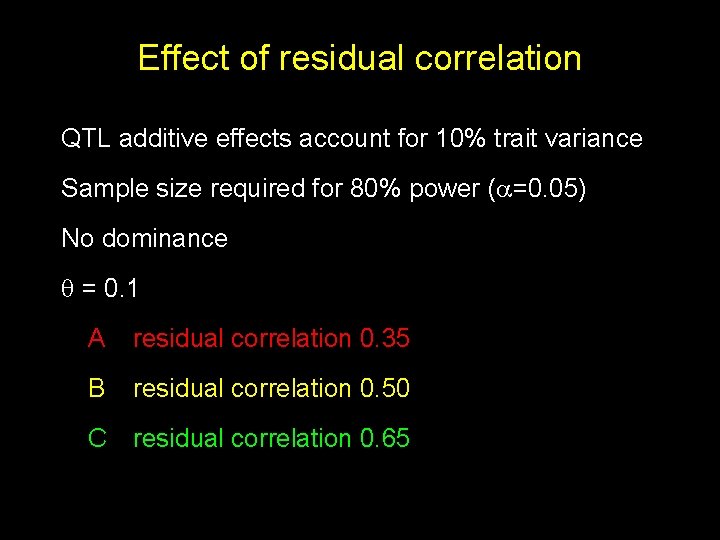 Effect of residual correlation

QTL additive effects account for 10% trait variance

Sample size required for 80% power ($\alpha$=0.05)

No dominance

$\theta$ = 0.1

A residual correlation 0.35

B residual correlation 0.50

C residual correlation 0.65